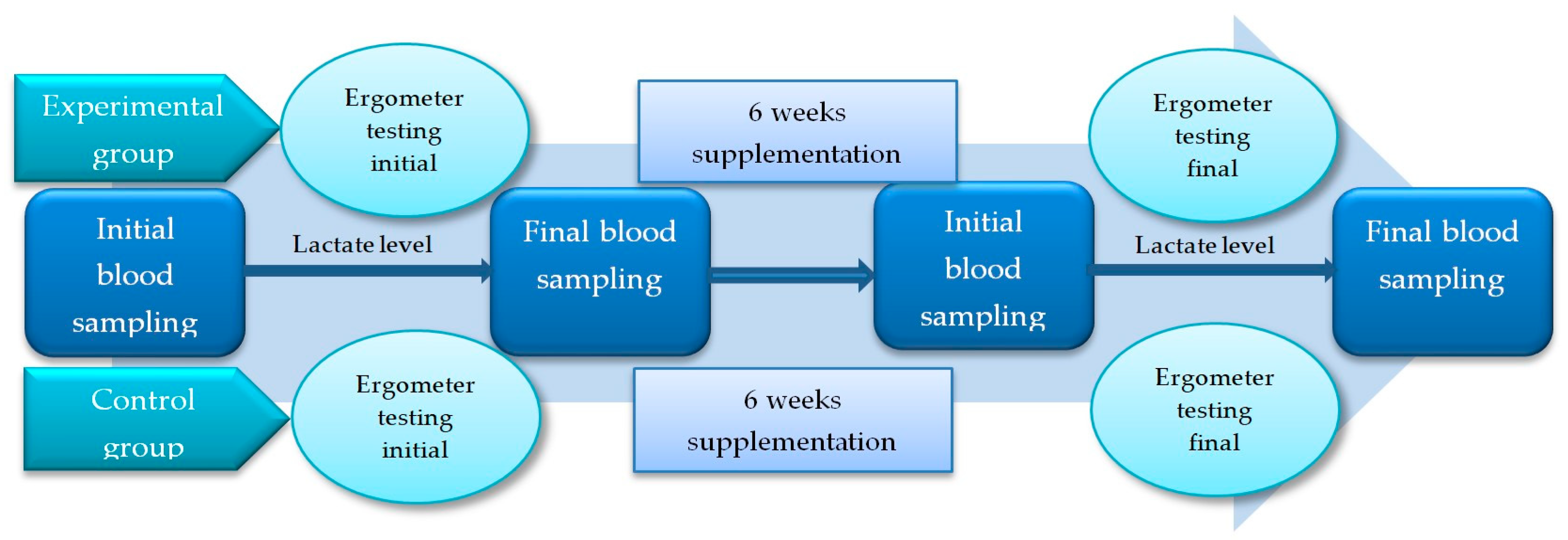 Experimental group

Ergometer testing initial

6 weeks supplementation

Ergometer testing final

Initial blood sampling

Lactate level

Final blood sampling

Initial blood sampling

Lactate level

Final blood sampling

Control group

Ergometer testing initial

6 weeks supplementation

Ergometer testing final